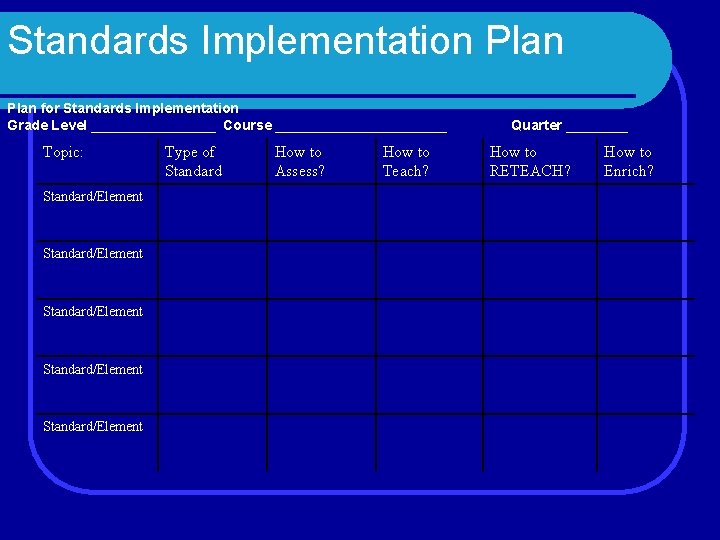 Standards Implementation Plan

Plan for Standards Implementation
Grade Level ________________ Course ______________________ Quarter ________

| Topic: | Type of Standard | How to Assess? | How to Teach? | How to RETEACH? | How to Enrich? |
|---|---|---|---|---|---|
| Standard/Element | | | | | |
| Standard/Element | | | | | |
| Standard/Element | | | | | |
| Standard/Element | | | | | |
| Standard/Element | | | | | |